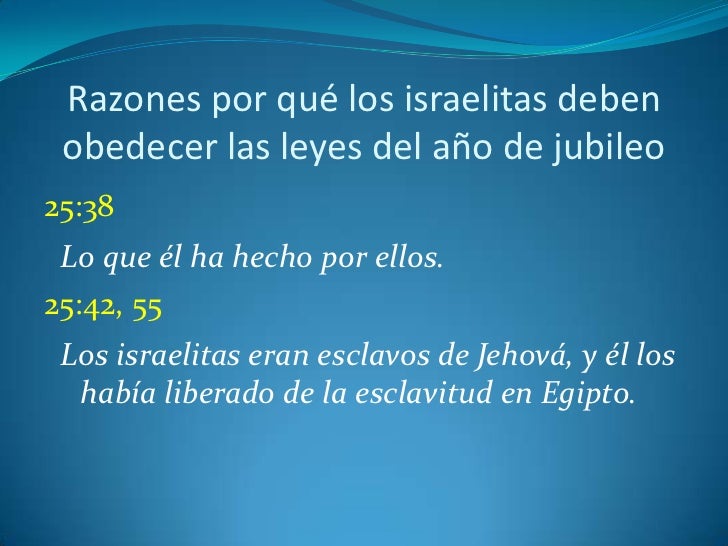 Razones por qué los israelitas deben obedecer las leyes del año de jubileo

25:38

Lo que él ha hecho por ellos.

25:42, 55

Los israelitas eran esclavos de Jehová, y él los había liberado de la esclavitud en Egipto.